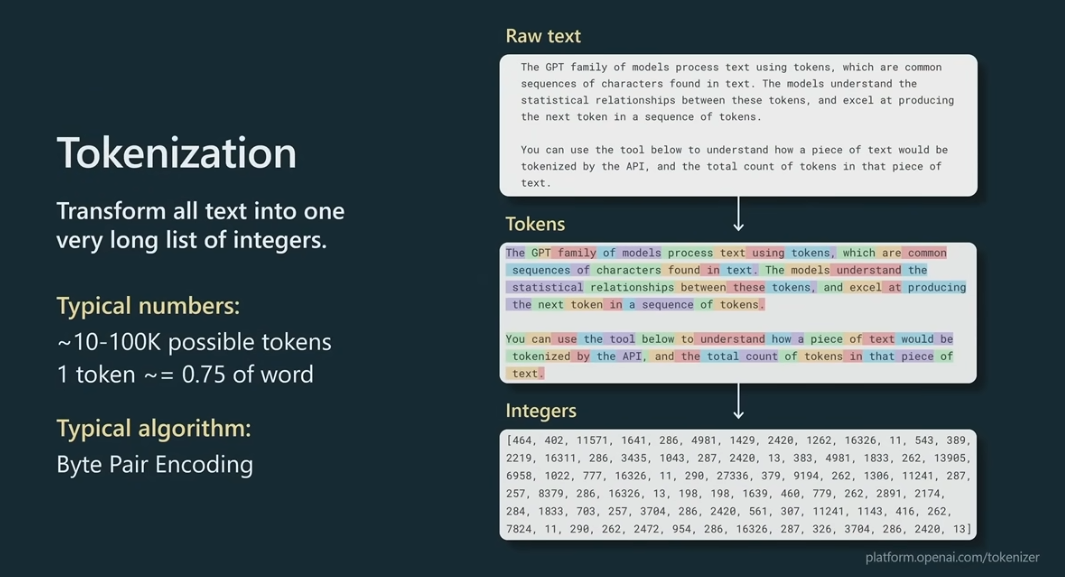 Tokenization

Transform all text into one very long list of integers.

Typical numbers:
~10-100K possible tokens
1 token ~= 0.75 of word

Typical algorithm:
Byte Pair Encoding

Raw text

The GPT family of models process text using tokens, which are common sequences of characters found in text. The models understand the statistical relationships between these tokens, and excel at producing the next token in a sequence of tokens.

You can use the tool below to understand how a piece of text would be tokenized by the API, and the total count of tokens in that piece of text.

Tokens

The GPT family of models process text using tokens, which are common sequences of characters found in text. The models understand the statistical relationships between these tokens, and excel at producing the next token in a sequence of tokens.

You can use the tool below to understand how a piece of text would be tokenized by the API, and the total count of tokens in that piece of text.

Integers

[464, 402, 11571, 1641, 286, 4981, 1429, 2420, 1262, 16326, 11, 543, 389, 2219, 16311, 286, 3435, 1043, 287, 2420, 13, 383, 4981, 1833, 262, 13905, 6958, 1022, 777, 16326, 11, 290, 27336, 379, 9194, 262, 1306, 11241, 287, 257, 8379, 286, 16326, 13, 198, 198, 1639, 460, 779, 262, 2891, 2174, 284, 1833, 703, 257, 3704, 286, 2420, 561, 307, 11241, 1143, 416, 262, 7824, 11, 290, 262, 2472, 954, 286, 16326, 287, 326, 3704, 286, 2420, 13]

platform.openai.com/tokenizer